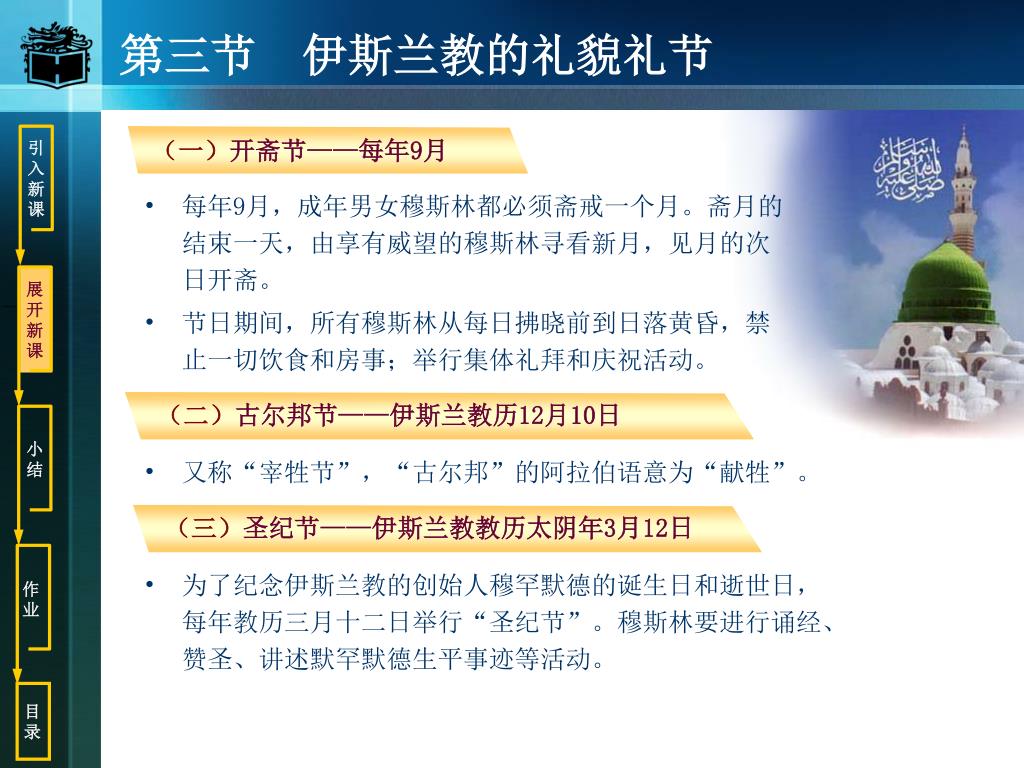 第三节　伊斯兰教的礼貌礼节

引入新课

展开新课

小结

作业

目录

（一）开斋节——每年9月

• 每年9月，成年男女穆斯林都必须斋戒一个月。斋月的结束一天，由享有威望的穆斯林寻看新月，见月的次日开斋。

• 节日期间，所有穆斯林从每日拂晓前到日落黄昏，禁止一切饮食和房事；举行集体礼拜和庆祝活动。

（二）古尔邦节——伊斯兰教历12月10日

• 又称“宰牲节”，“古尔邦”的阿拉伯语意为“献牲”。

（三）圣纪节——伊斯兰教教历太阴年3月12日

• 为了纪念伊斯兰教的创始人穆罕默德的诞生日和逝世日，每年教历三月十二日举行“圣纪节”。穆斯林要进行诵经、赞圣、讲述默罕默德生平事迹等活动。